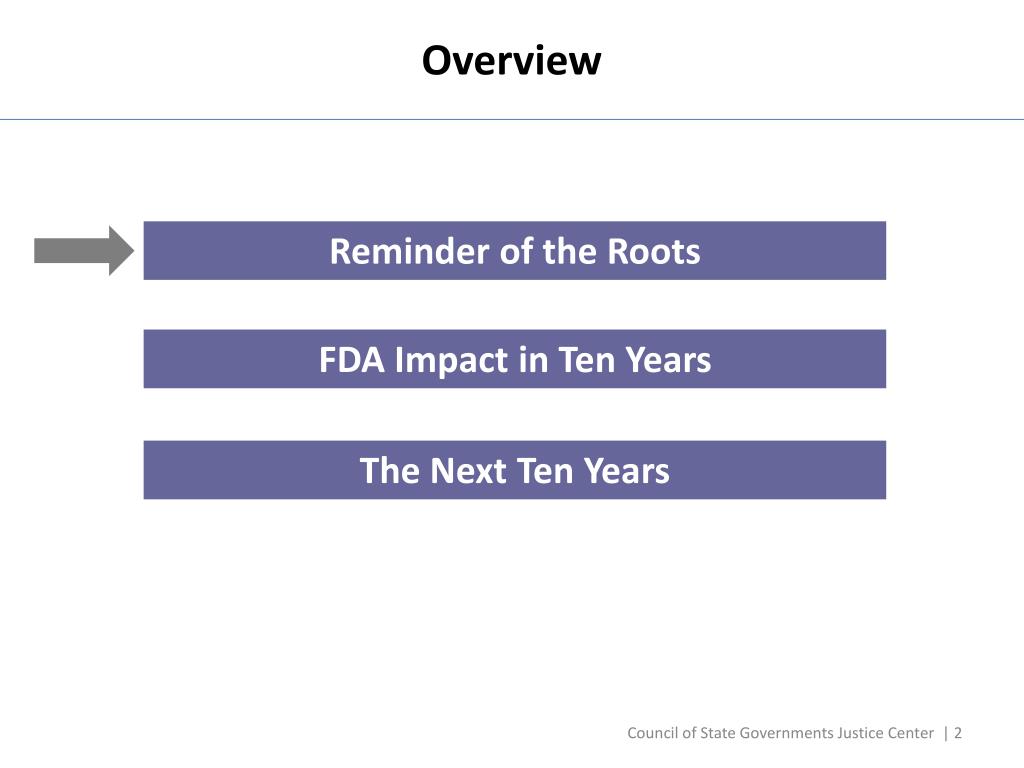 Overview

Reminder of the Roots

FDA Impact in Ten Years

The Next Ten Years

Council of State Governments Justice Center | 2